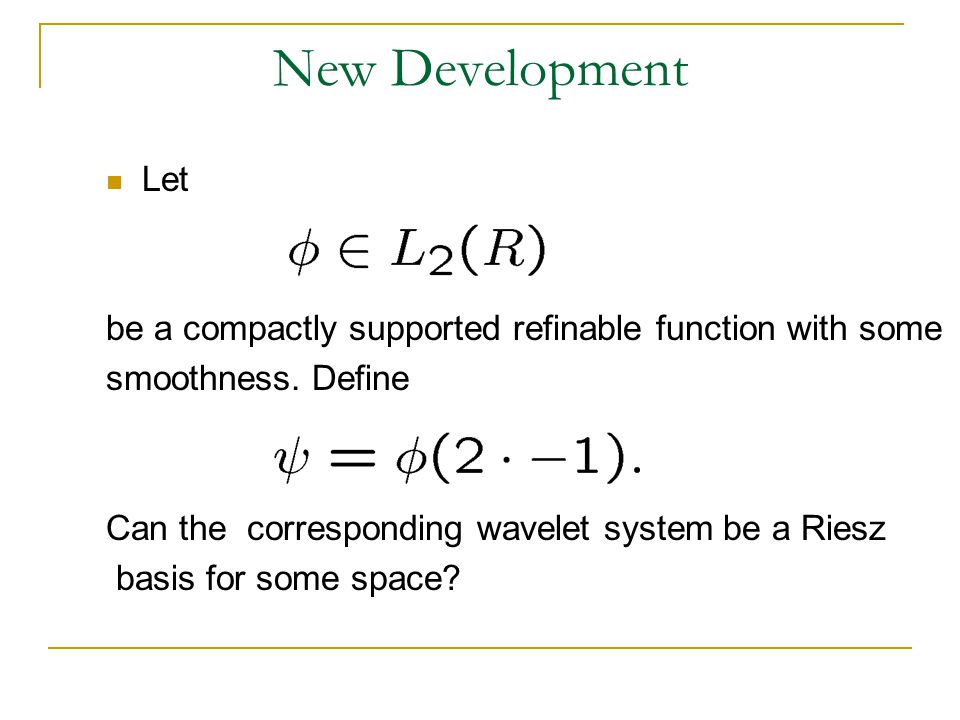 New Development

Let

$\phi \in L_2(R)$

be a compactly supported refinable function with some smoothness. Define

$\psi = \phi(2 \cdot -1).$

Can the corresponding wavelet system be a Riesz basis for some space?